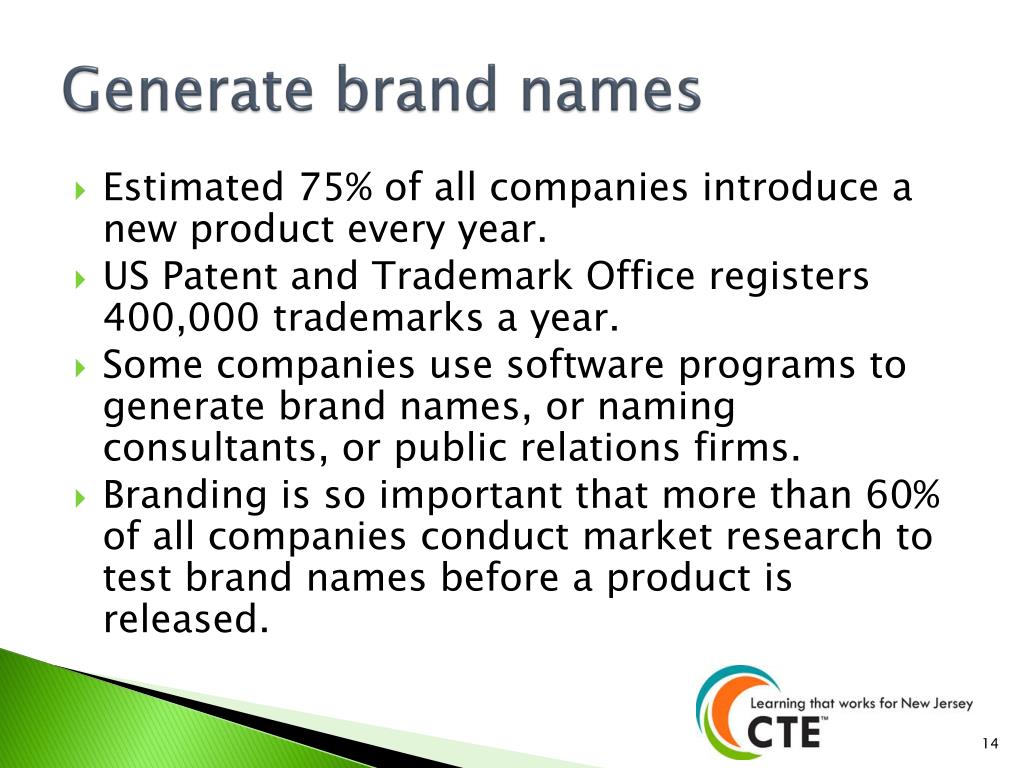 Generate brand names

Estimated 75% of all companies introduce a new product every year.

US Patent and Trademark Office registers 400,000 trademarks a year.

Some companies use software programs to generate brand names, or naming consultants, or public relations firms.

Branding is so important that more than 60% of all companies conduct market research to test brand names before a product is released.

Learning that works for New Jersey
CTE™

14